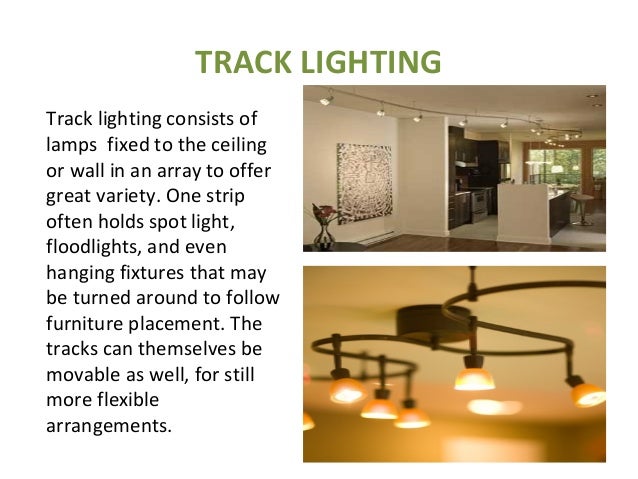 TRACK LIGHTING

Track lighting consists of lamps  fixed to the ceiling or wall in an array to offer great variety. One strip often holds spot light, floodlights, and even hanging fixtures that may be turned around to follow furniture placement. The tracks can themselves be movable as well, for still more flexible arrangements.